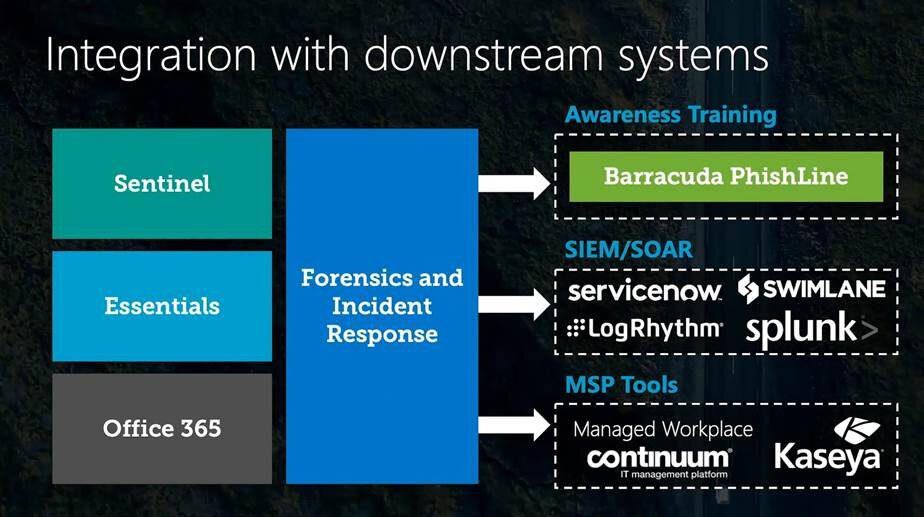 Integration with downstream systems

Sentinel

Essentials

Office 365

Forensics and Incident Response

Awareness Training

Barracuda PhishLine

SIEM/SOAR

servicenow.

SWIMLANE

LogRhythm

splunk>

MSP Tools

Managed Workplace

continuum

IT management platform

Kaseya